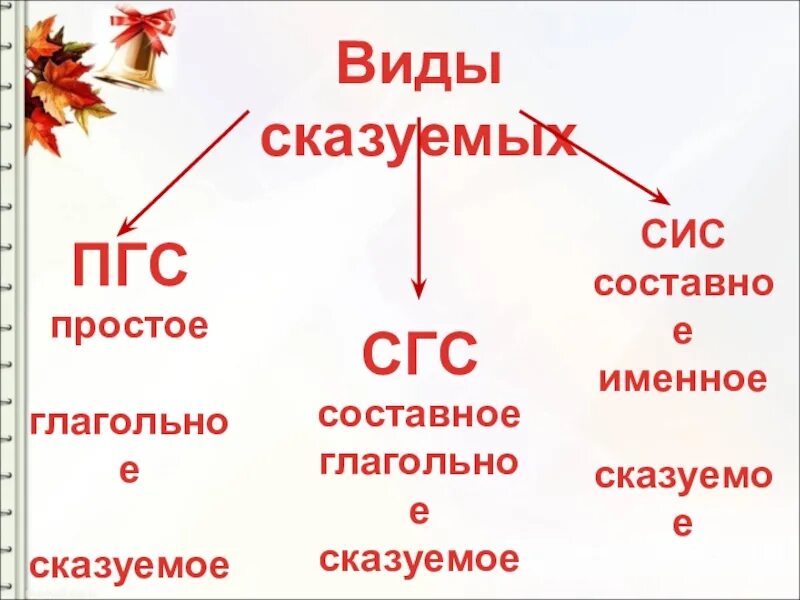 Виды сказуемых

ПГС
простое

глагольное

сказуемое

СГС
составное глагольное сказуемое

СИС
составное именное

сказуемое